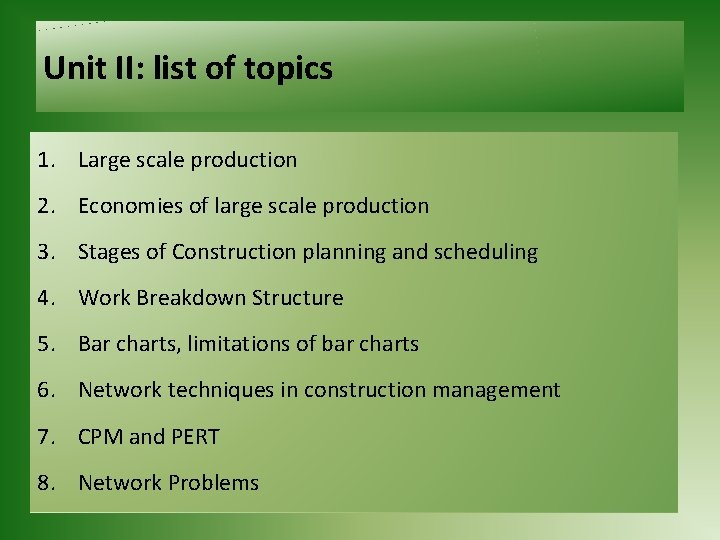 Unit II: list of topics

1. Large scale production
2. Economies of large scale production
3. Stages of Construction planning and scheduling
4. Work Breakdown Structure
5. Bar charts, limitations of bar charts
6. Network techniques in construction management
7. CPM and PERT
8. Network Problems